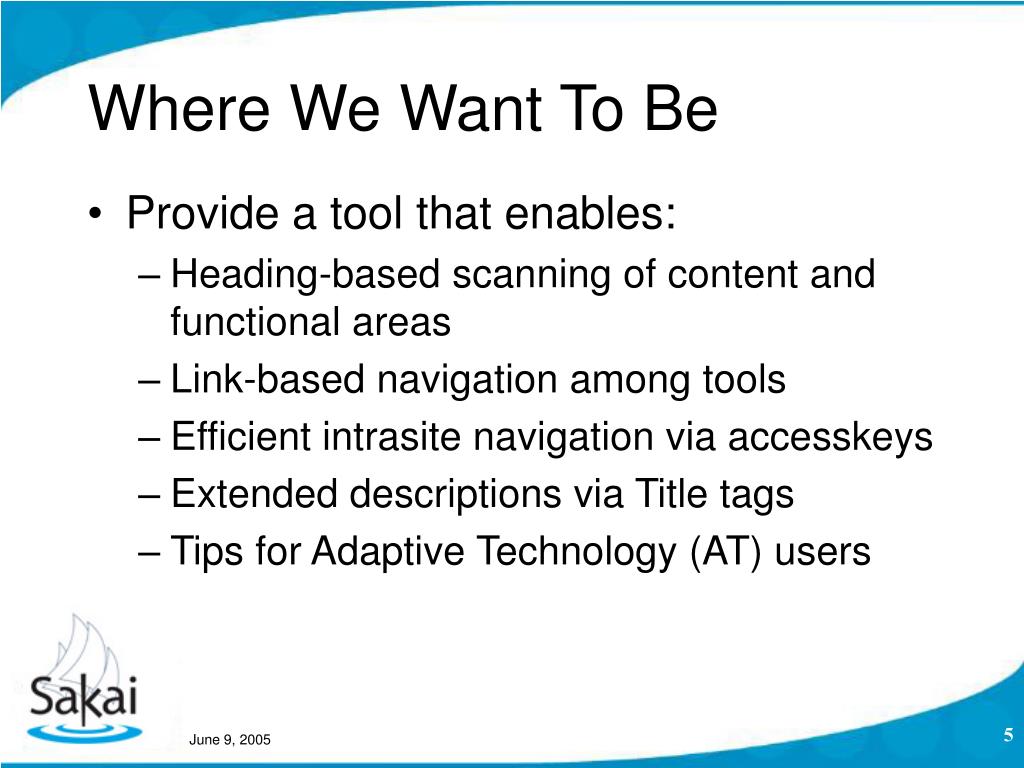 Where We Want To Be

• Provide a tool that enables:
– Heading-based scanning of content and functional areas
– Link-based navigation among tools
– Efficient intrasite navigation via accesskeys
– Extended descriptions via Title tags
– Tips for Adaptive Technology (AT) users

Sakai

June 9, 2005

5